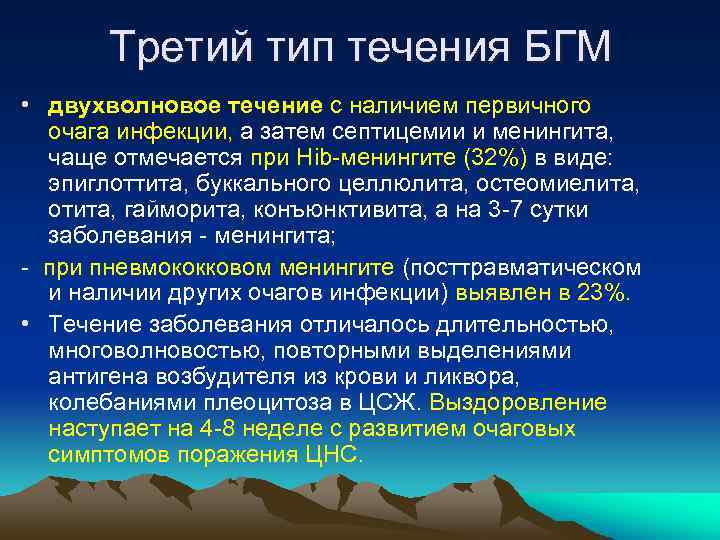 Третий тип течения БГМ

• двухволновое течение с наличием первичного очага инфекции, а затем септицемии и менингита, чаще отмечается при Hib-менингите (32%) в виде: эпиглоттита, буккального целлюлита, остеомиелита, отита, гайморита, конъюнктивита, а на 3-7 сутки заболевания - менингита;

- при пневмококковом менингите (посттравматическом и наличии других очагов инфекции) выявлен в 23%.

• Течение заболевания отличалось длительностью, многоволновостью, повторными выделениями антигена возбудителя из крови и ликвора, колебаниями плеоцитоза в ЦСЖ. Выздоровление наступает на 4-8 неделе с развитием очаговых симптомов поражения ЦНС.